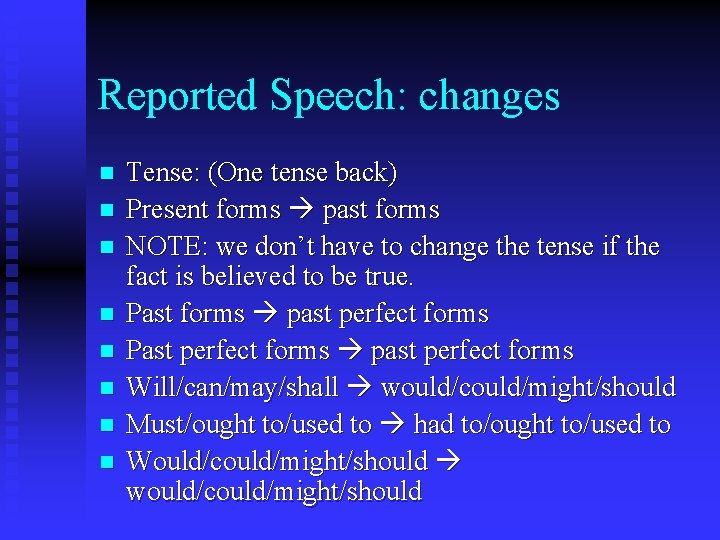 Reported Speech: changes

- Tense: (One tense back)
- Present forms → past forms
- NOTE: we don't have to change the tense if the fact is believed to be true.
- Past forms → past perfect forms
- Past perfect forms → past perfect forms
- Will/can/may/shall → would/could/might/should
- Must/ought to/used to → had to/ought to/used to
- Would/could/might/should → would/could/might/should